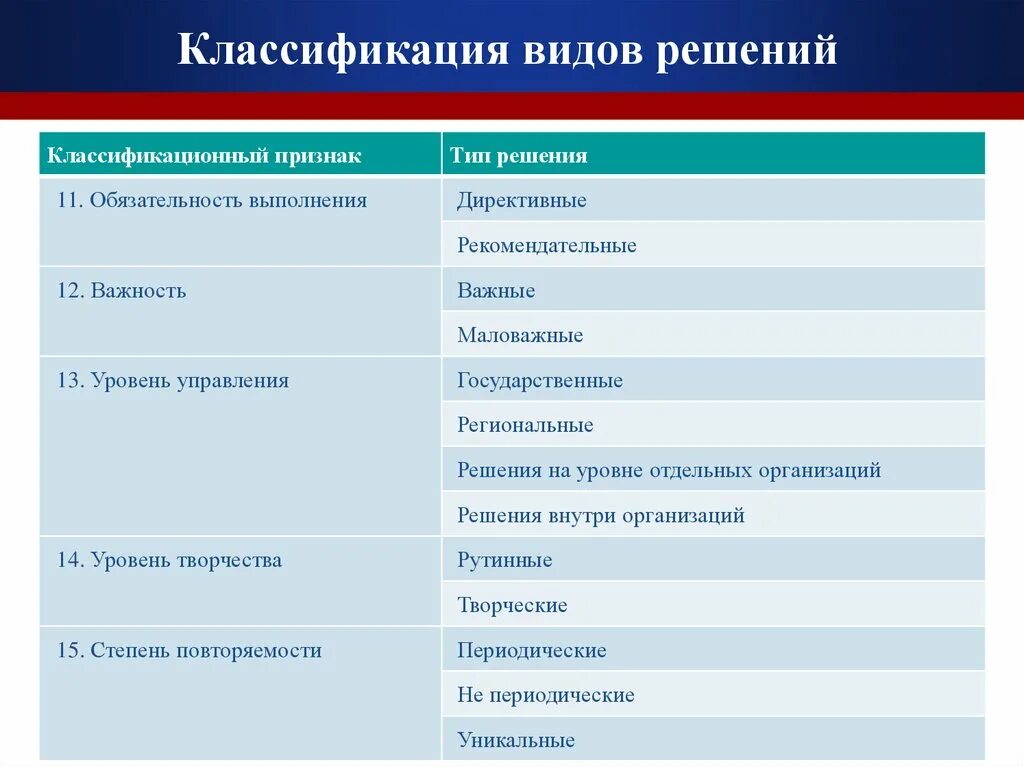 Классификация видов решений

| Классификационный признак | Тип решения |
|---|---|
| 11. Обязательность выполнения | Директивные |
| | Рекомендательные |
| 12. Важность | Важные |
| | Маловажные |
| 13. Уровень управления | Государственные |
| | Региональные |
| | Решения на уровне отдельных организаций |
| | Решения внутри организаций |
| 14. Уровень творчества | Рутинные |
| | Творческие |
| 15. Степень повторяемости | Периодические |
| | Не периодические |
| | Уникальные |